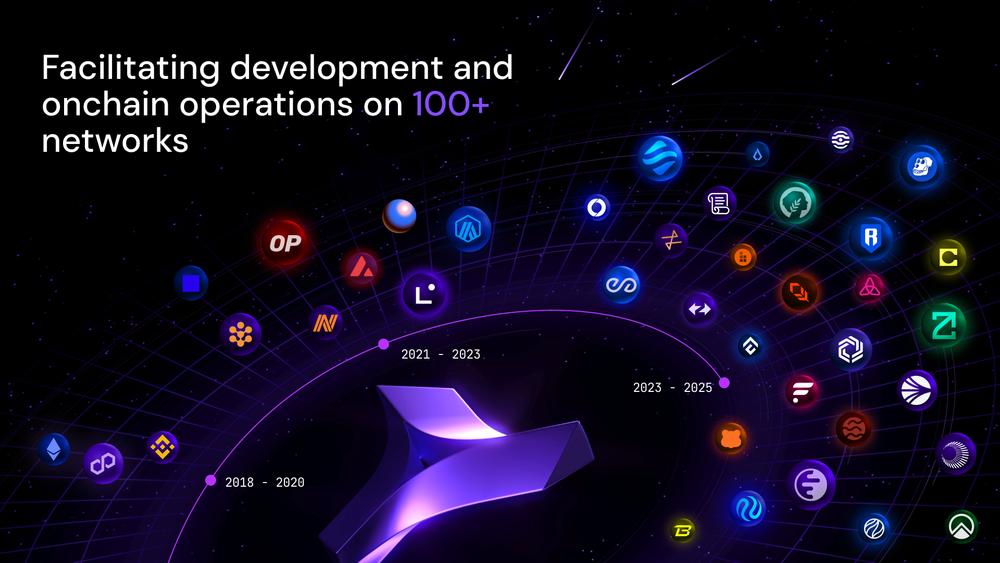 Facilitating development and onchain operations on 100+ networks

OP

2021 - 2023

2023 - 2025

2018 - 2020